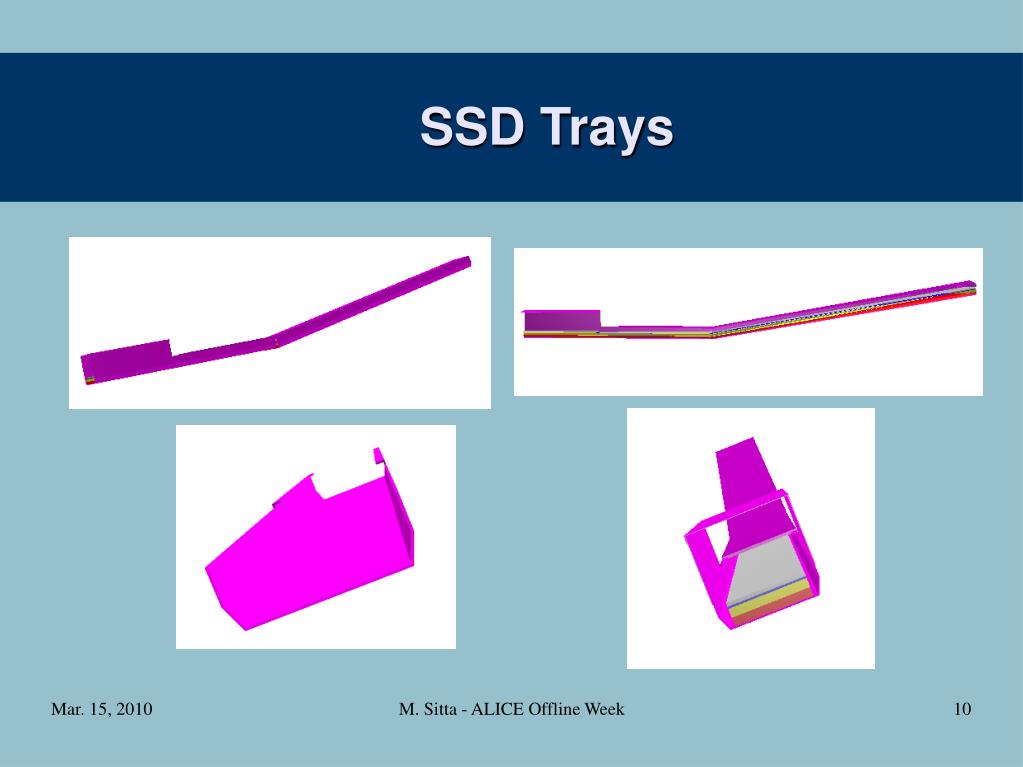 SSD Trays

Mar. 15, 2010

M. Sitta - ALICE Offline Week

10